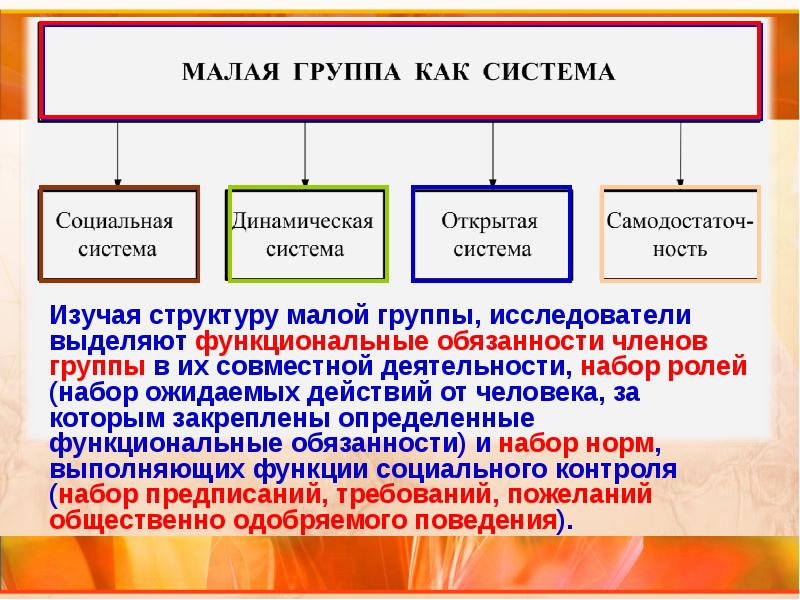 МАЛАЯ ГРУППА КАК СИСТЕМА

Социальная система

Динамическая система

Открытая система

Самодостаточность

Изучая структуру малой группы, исследователи выделяют функциональные обязанности членов группы в их совместной деятельности, набор ролей (набор ожидаемых действий от человека, за которым закреплены определенные функциональные обязанности) и набор норм, выполняющих функции социального контроля (набор предписаний, требований, пожеланий общественно одобряемого поведения).